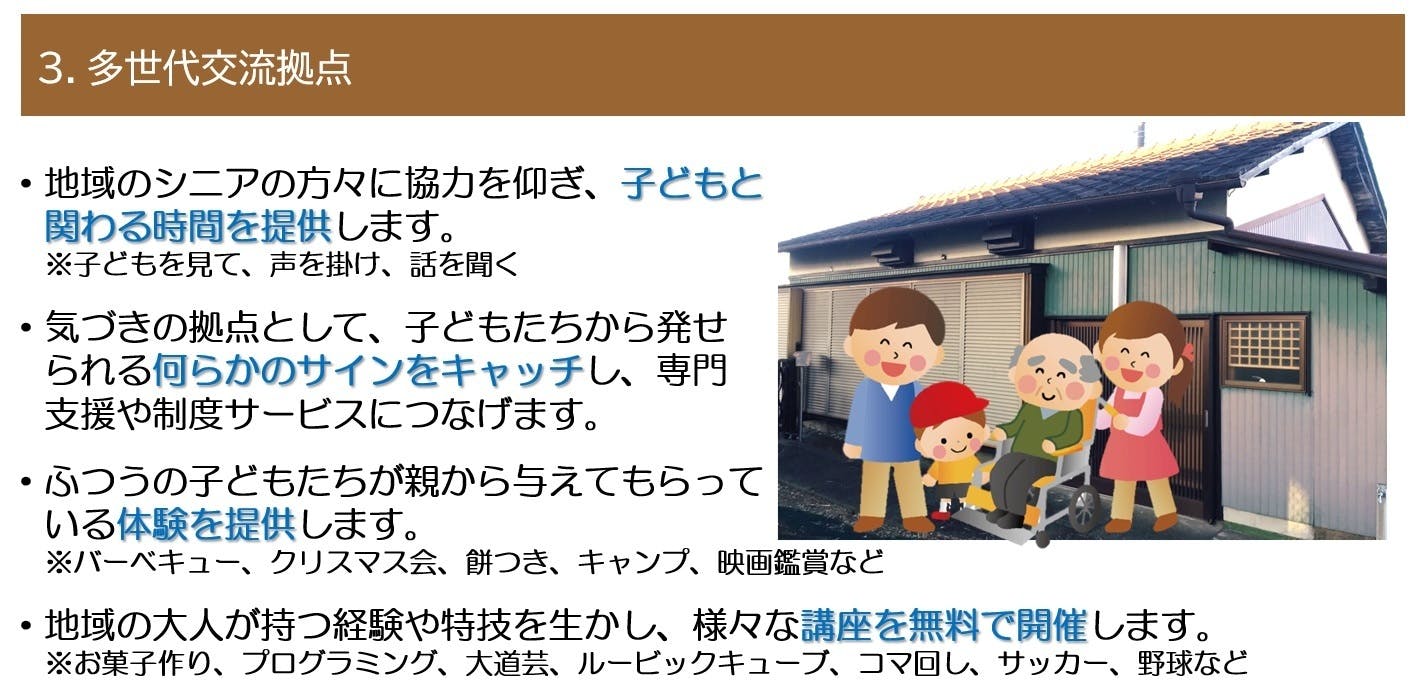 3. 多世代交流拠点

• 地域のシニアの方々に協力を仰ぎ、子どもと関わる時間を提供します。
※子どもを見て、声を掛け、話を聞く

• 気づきの拠点として、子どもたちから発せられる何らかのサインをキャッチし、専門支援や制度サービスにつなげます。

• ふつうの子どもたちが親から与えてもらっている体験を提供します。
※バーベキュー、クリスマス会、餅つき、キャンプ、映画鑑賞など

• 地域の大人が持つ経験や特技を生かし、様々な講座を無料で開催します。
※お菓子作り、プログラミング、大道芸、ルービックキューブ、コマ回し、サッカー、野球など